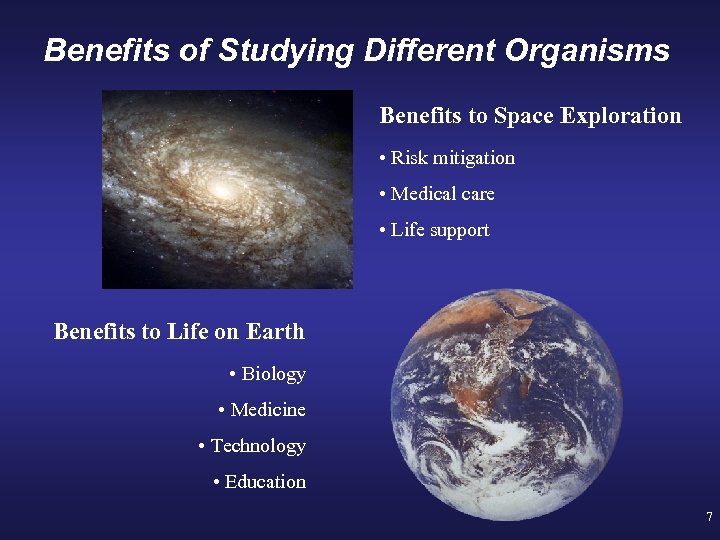 Benefits of Studying Different Organisms

Benefits to Space Exploration

• Risk mitigation

• Medical care

• Life support

Benefits to Life on Earth

• Biology

• Medicine

• Technology

• Education

7